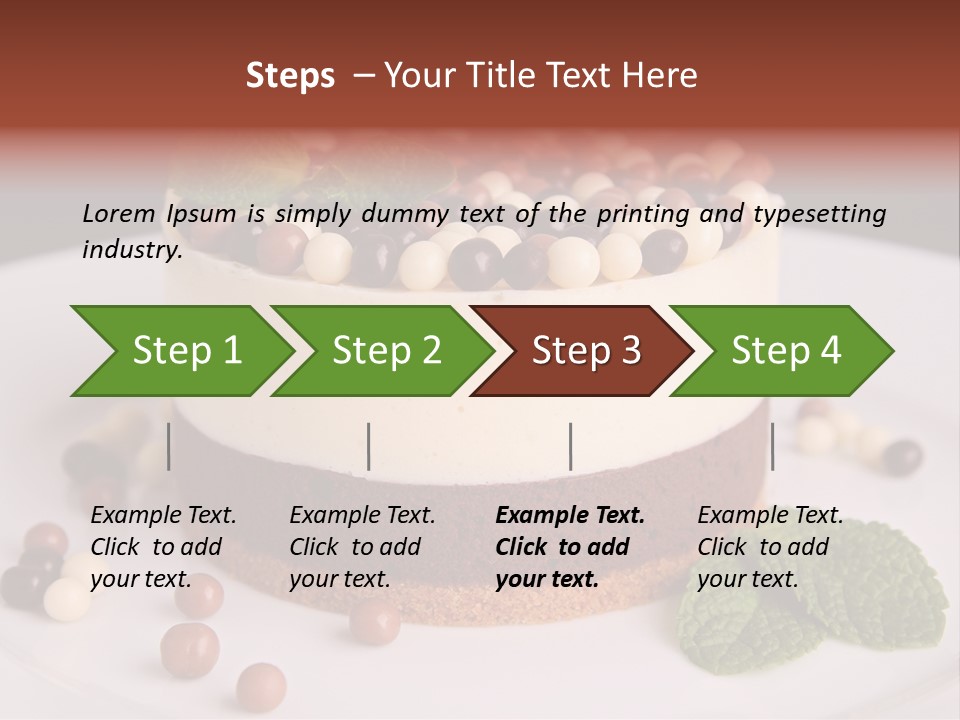 Steps – Your Title Text Here

Lorem Ipsum is simply dummy text of the printing and typesetting industry.

Step 1

Step 2

Step 3

Step 4

Example Text. Click to add your text.

Example Text. Click to add your text.

Example Text. Click to add your text.

Example Text. Click to add your text.